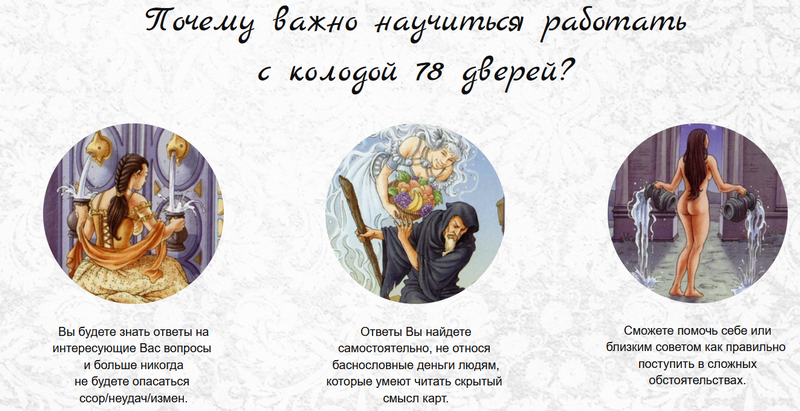 Почему важно научиться работать с колодой 78 дверей?

Вы будете знать ответы на интересующие Вас вопросы и больше никогда не будете опасаться ссор/неудач/измен.

Ответы Вы найдете самостоятельно, не относя баснословные деньги людям, которые умеют читать скрытый смысл карт.

Сможете помочь себе или близким советом как правильно поступить в сложных обстоятельствах.